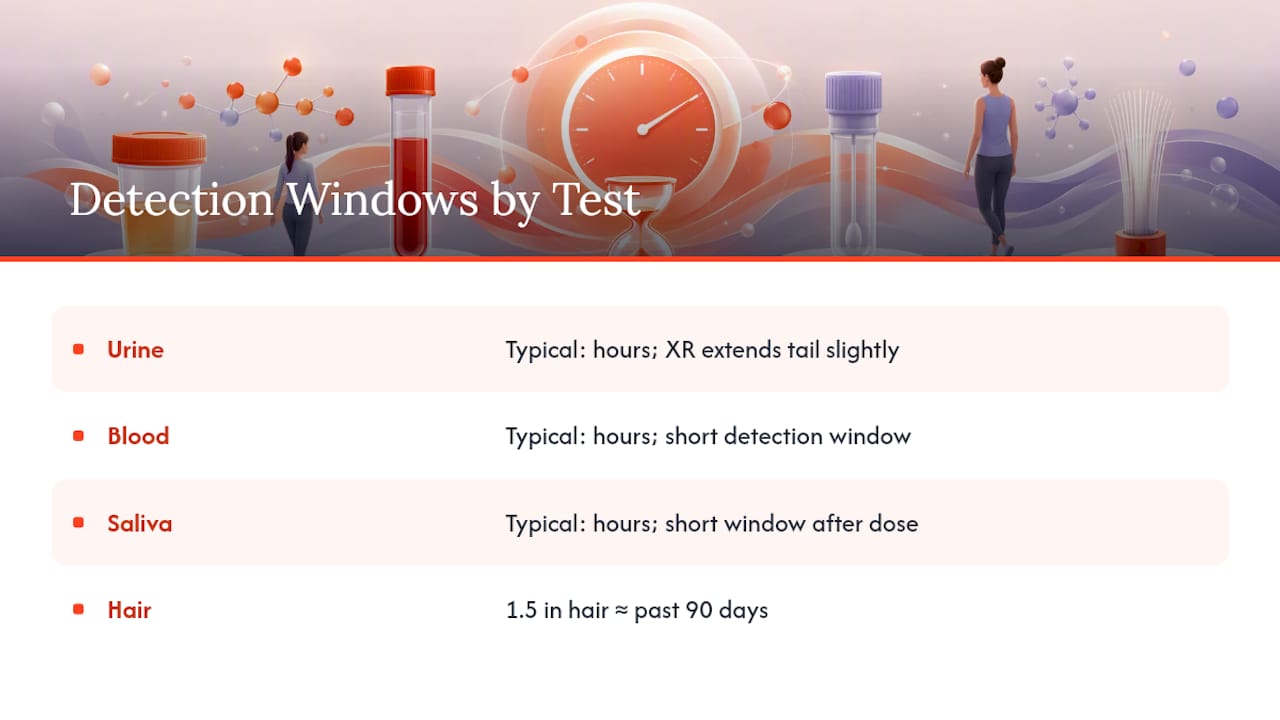 Detection Windows by Test

| | |
|---|---|
| Urine | Typical: hours; XR extends tail slightly |
| Blood | Typical: hours; short detection window |
| Saliva | Typical: hours; short window after dose |
| Hair | 1.5 in hair ≈ past 90 days |